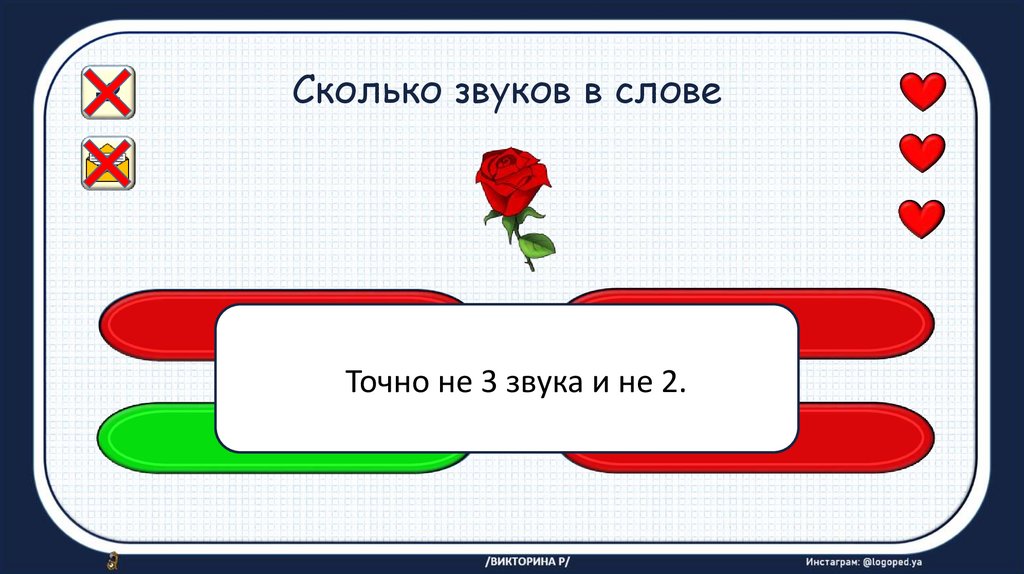 Сколько звуков в слове

Точно не 3 звука и не 2.

/ВИКТОРИНА Р/

Инстаграм: @logoped.ya